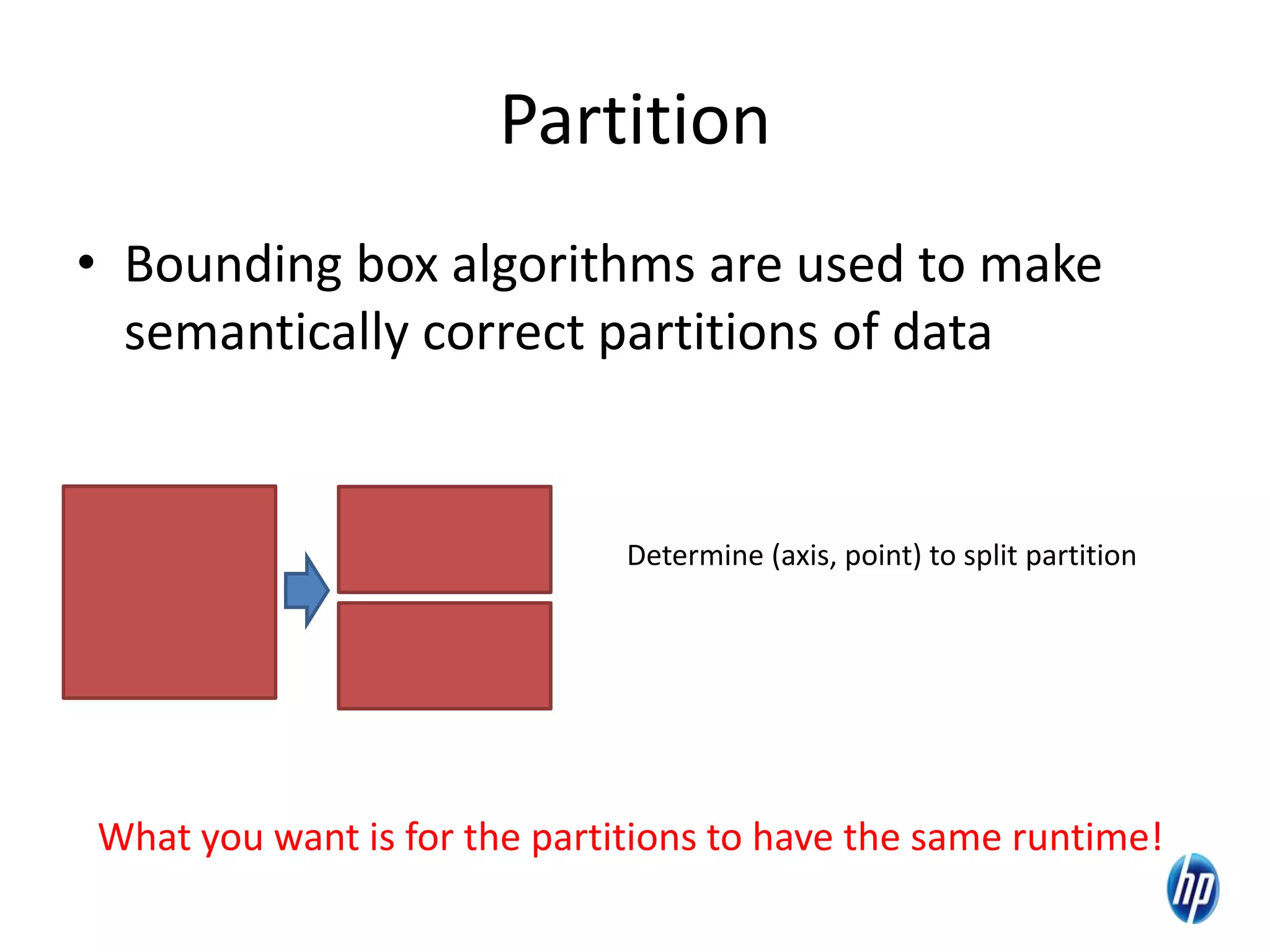 Partition

• Bounding box algorithms are used to make semantically correct partitions of data

Determine (axis, point) to split partition

What you want is for the partitions to have the same runtime!

hp